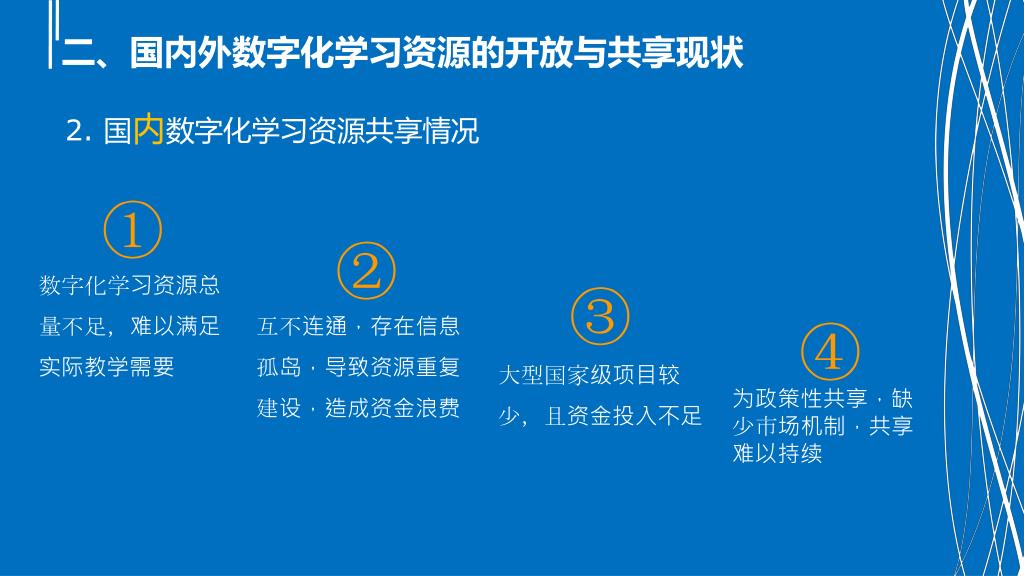 二、国内外数字化学习资源的开放与共享现状

2. 国内数字化学习资源共享情况

①
数字化学习资源总量不足，难以满足实际教学需要

②
互不连通，存在信息孤岛，导致资源重复建设，造成资金浪费

③
大型国家级项目较少，且资金投入不足

④
为政策性共享，缺少市场机制，共享难以持续